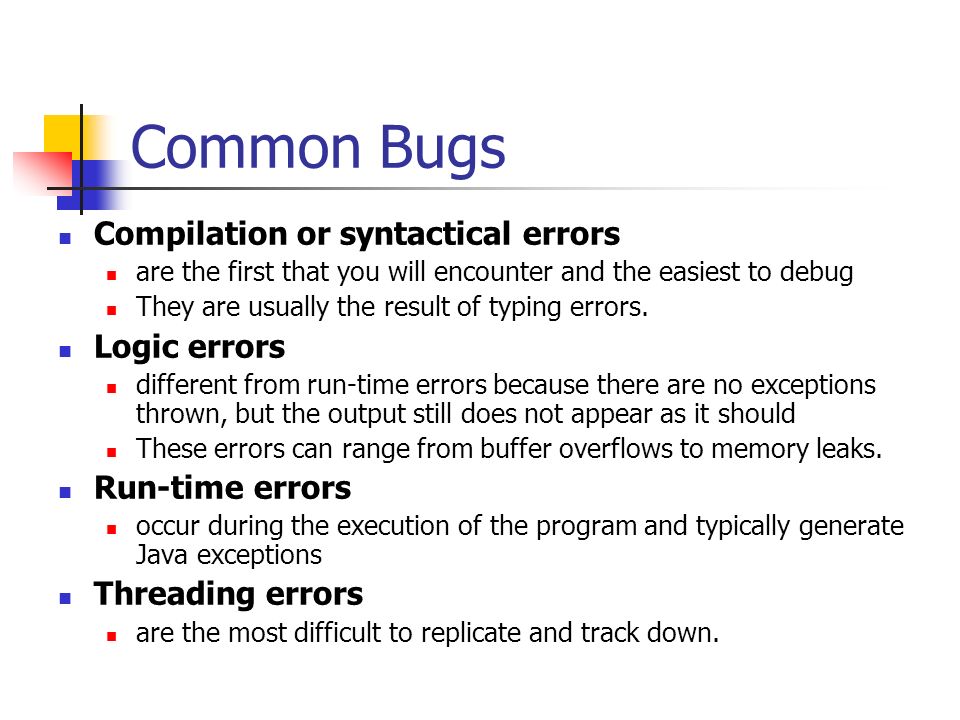 Common Bugs

- Compilation or syntactical errors
  - are the first that you will encounter and the easiest to debug
  - They are usually the result of typing errors.
- Logic errors
  - different from run-time errors because there are no exceptions thrown, but the output still does not appear as it should
  - These errors can range from buffer overflows to memory leaks.
- Run-time errors
  - occur during the execution of the program and typically generate Java exceptions
- Threading errors
  - are the most difficult to replicate and track down.